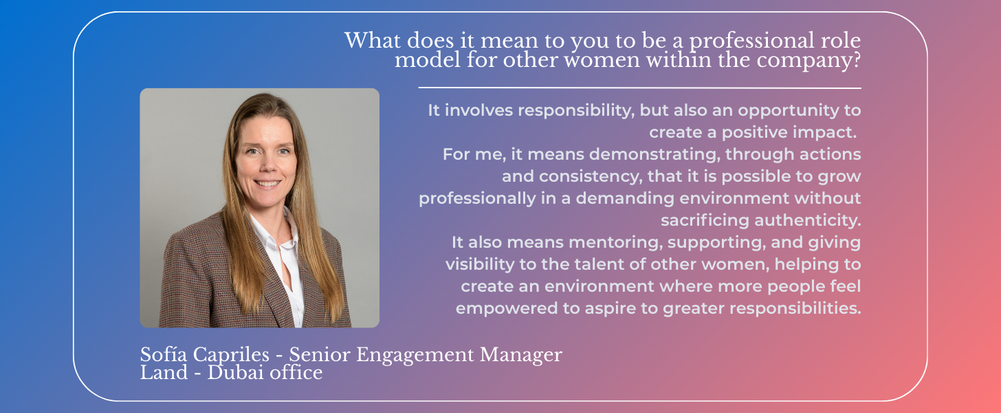 What does it mean to you to be a professional role model for other women within the company?

It involves responsibility, but also an opportunity to create a positive impact.
For me, it means demonstrating, through actions and consistency, that it is possible to grow professionally in a demanding environment without sacrificing authenticity.
It also means mentoring, supporting, and giving visibility to the talent of other women, helping to create an environment where more people feel empowered to aspire to greater responsibilities.

Sofía Capriles - Senior Engagement Manager
Land - Dubai office